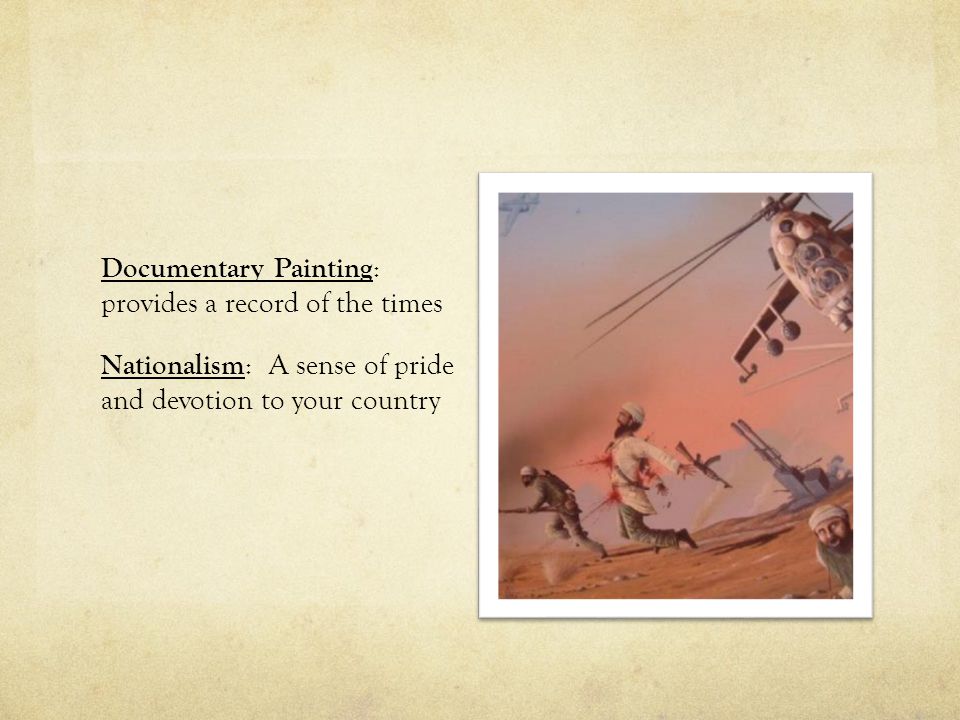 Documentary Painting: provides a record of the times

Nationalism: A sense of pride and devotion to your country